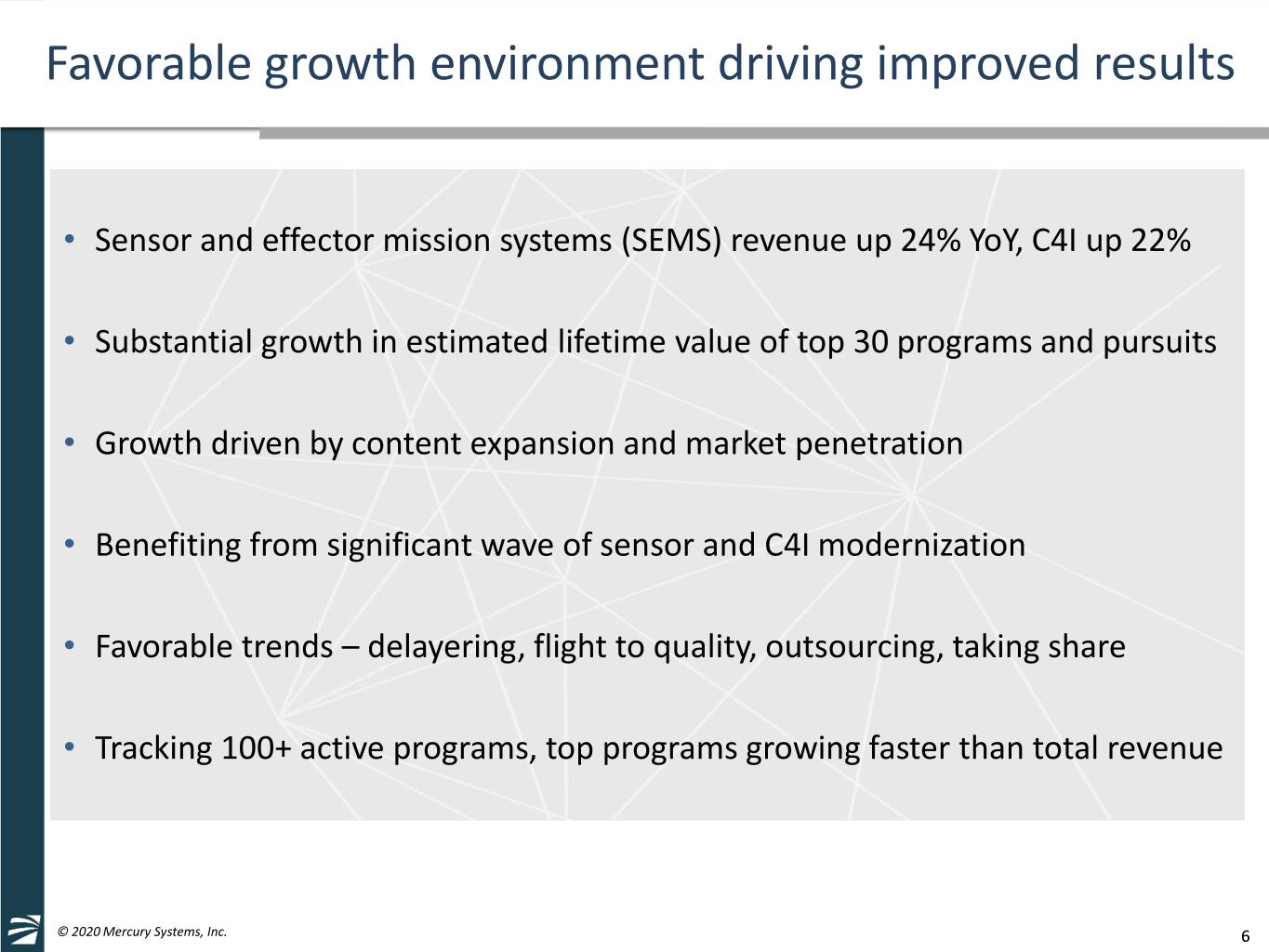 Favorable growth environment driving improved results

• Sensor and effector mission systems (SEMS) revenue up 24% YoY, C4I up 22%

• Substantial growth in estimated lifetime value of top 30 programs and pursuits

• Growth driven by content expansion and market penetration

• Benefiting from significant wave of sensor and C4I modernization

• Favorable trends – delayering, flight to quality, outsourcing, taking share

• Tracking 100+ active programs, top programs growing faster than total revenue

© 2020 Mercury Systems, Inc.

6